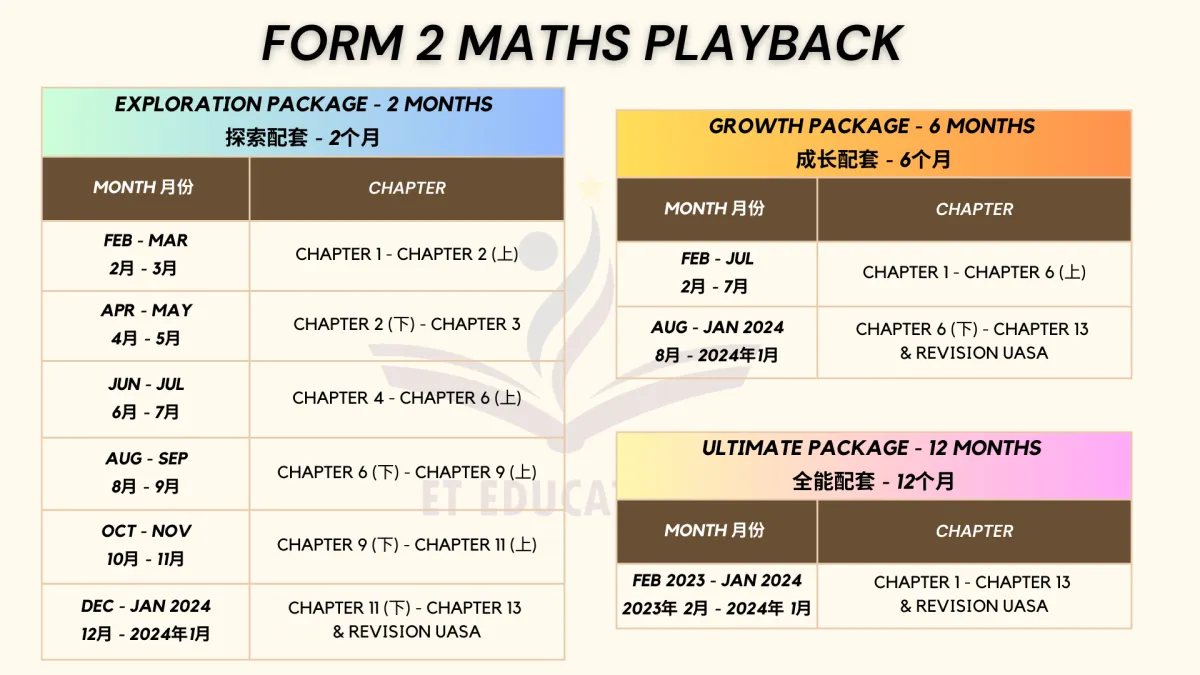 FORM 2 MATHS PLAYBACK

EXPLORATION PACKAGE - 2 MONTHS
探索配套 - 2个月

| MONTH 月份 | CHAPTER |
|---|---|
| FEB - MAR 2月 - 3月 | CHAPTER 1 - CHAPTER 2 (上) |
| APR - MAY 4月 - 5月 | CHAPTER 2 (下) - CHAPTER 3 |
| JUN - JUL 6月 - 7月 | CHAPTER 4 - CHAPTER 6 (上) |
| AUG - SEP 8月 - 9月 | CHAPTER 6 (下) - CHAPTER 9 (上) |
| OCT - NOV 10月 - 11月 | CHAPTER 9 (下) - CHAPTER 11 (上) |
| DEC - JAN 2024 12月 - 2024年1月 | CHAPTER 11 (下) - CHAPTER 13 & REVISION UASA |

GROWTH PACKAGE - 6 MONTHS
成长配套 - 6个月

| MONTH 月份 | CHAPTER |
|---|---|
| FEB - JUL 2月 - 7月 | CHAPTER 1 - CHAPTER 6 (上) |
| AUG - JAN 2024 8月 - 2024年1月 | CHAPTER 6 (下) - CHAPTER 13 & REVISION UASA |

ULTIMATE PACKAGE - 12 MONTHS
全能配套 - 12个月

| MONTH 月份 | CHAPTER |
|---|---|
| FEB 2023 - JAN 2024 2023年 2月 - 2024年 1月 | CHAPTER 1 - CHAPTER 13 & REVISION UASA |

ET EDUCAT